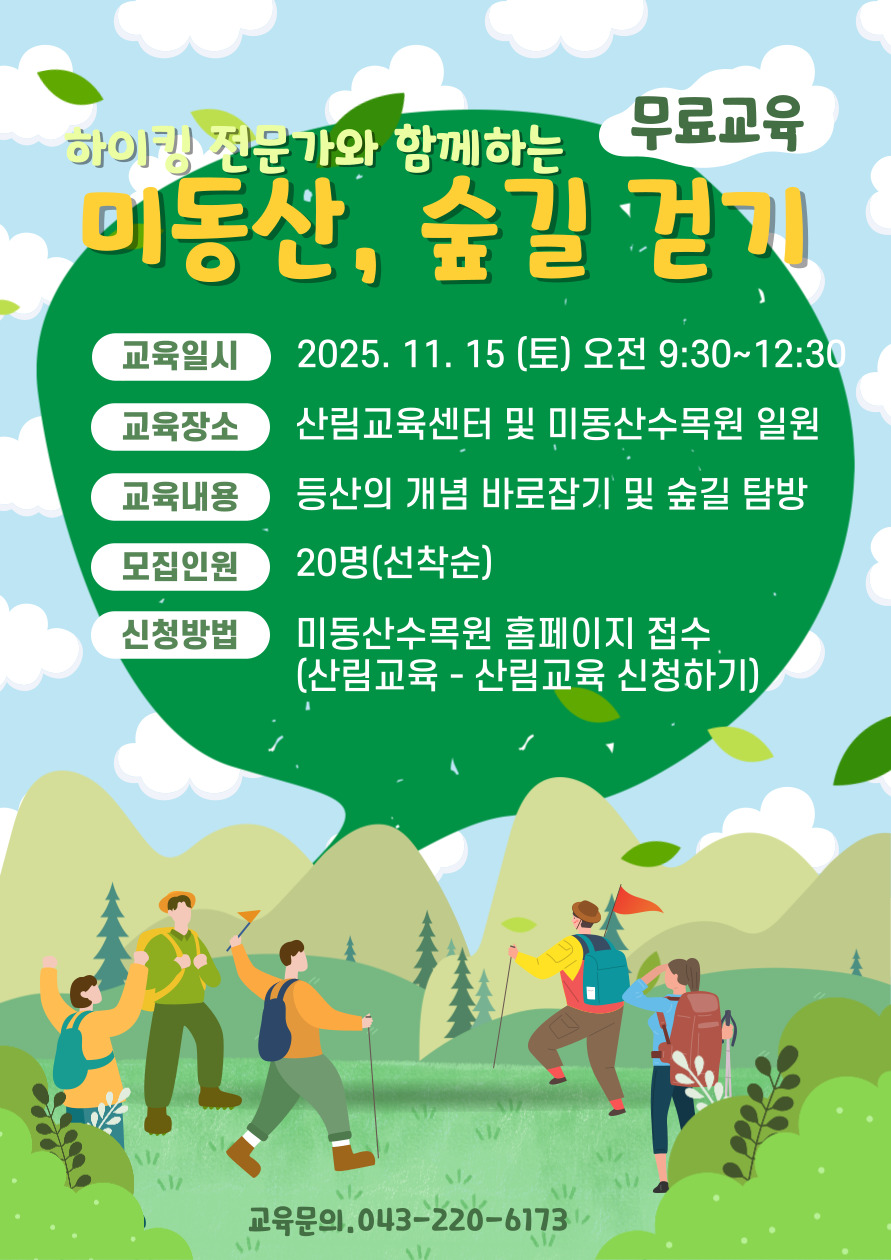 무료교육

하이킹 전문가와 함께하는

미동산, 숲길 걷기

교육일시 2025. 11. 15 (토) 오전 9:30~12:30

교육장소 산림교육센터 및 미동산수목원 일원

교육내용 등산의 개념 바로잡기 및 숲길 탐방

모집인원 20명(선착순)

신청방법 미동산수목원 홈페이지 접수 (산림교육 - 산림교육 신청하기)

교육문의.043-220-6173